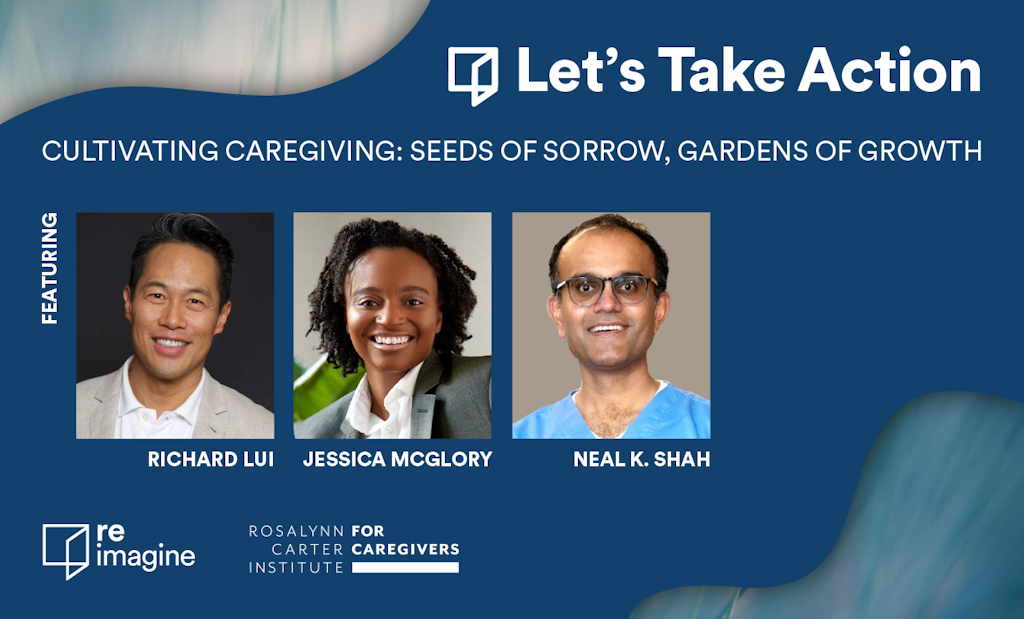 Let's Take Action

CULTIVATING CAREGIVING: SEEDS OF SORROW, GARDENS OF GROWTH

FEATURING

RICHARD LUI

JESSICA MCGLORY

NEAL K. SHAH

re imagine

ROSALYNN CARTER INSTITUTE FOR CAREGIVERS